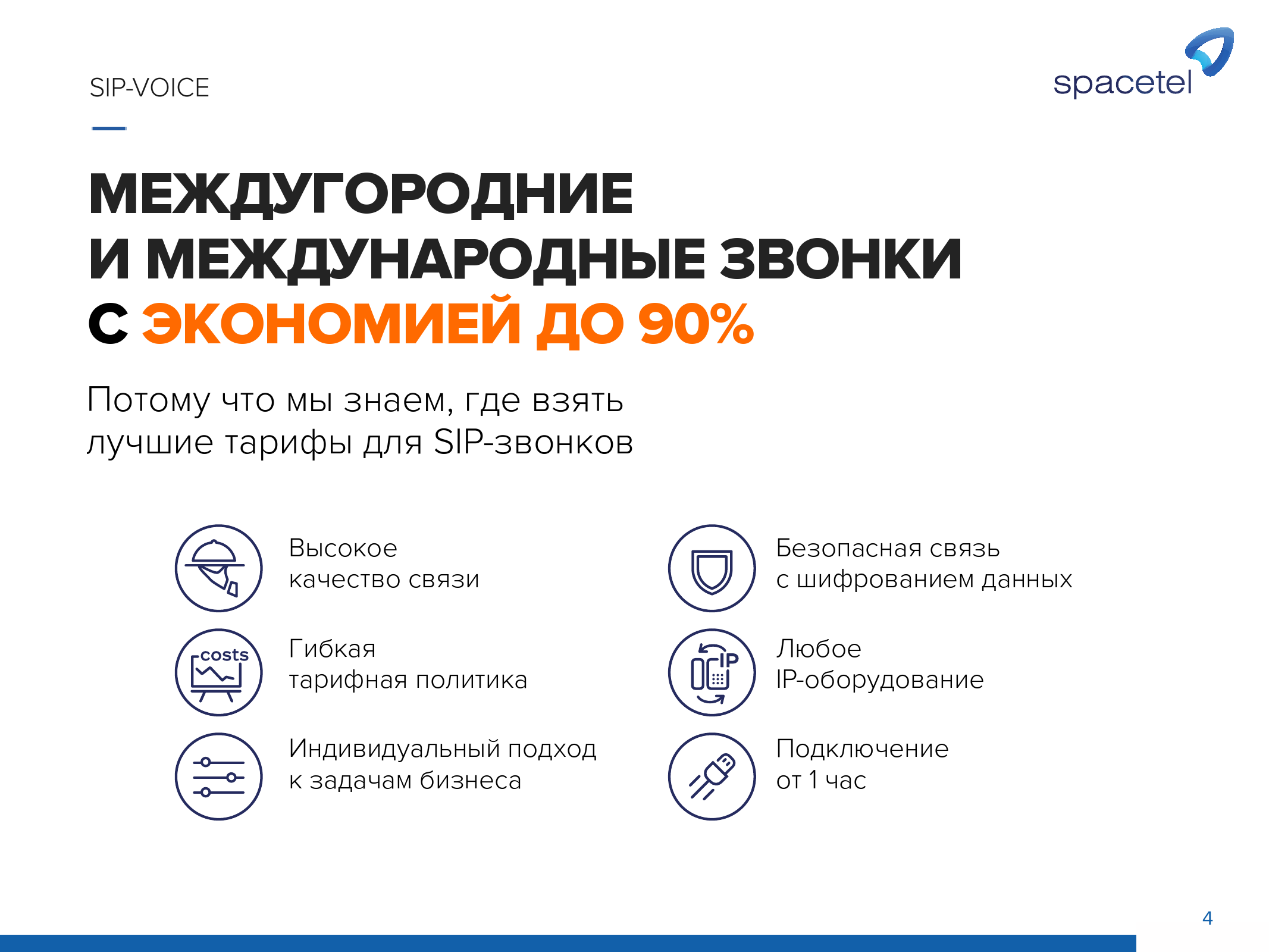 SIP-VOICE

spacetel

МЕЖДУГОРОДНИЕ И МЕЖДУНАРОДНЫЕ ЗВОНКИ С ЭКОНОМИЕЙ ДО 90%

Потому что мы знаем, где взять лучшие тарифы для SIP-звонков

Высокое качество связи

costs

Гибкая тарифная политика

Индивидуальный подход к задачам бизнеса

Безопасная связь с шифрованием данных

IP

Любое IP-оборудование

Подключение от 1 час

4